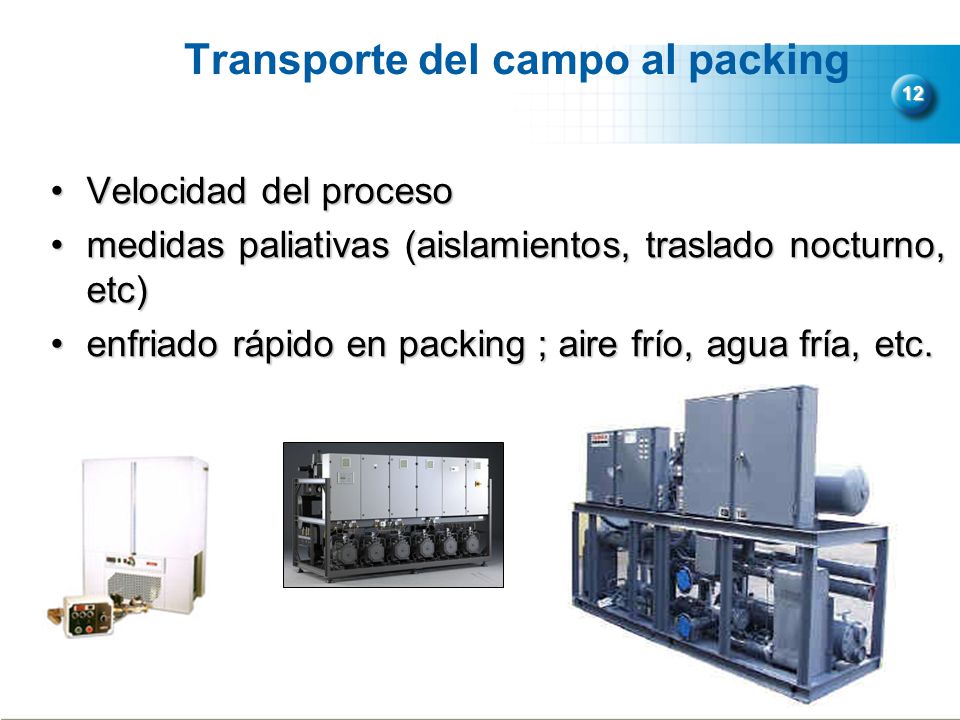 Transporte del campo al packing

12

• Velocidad del proceso
• medidas paliativas (aislamientos, traslado nocturno, etc)
• enfriado rápido en packing ; aire frío, agua fría, etc.